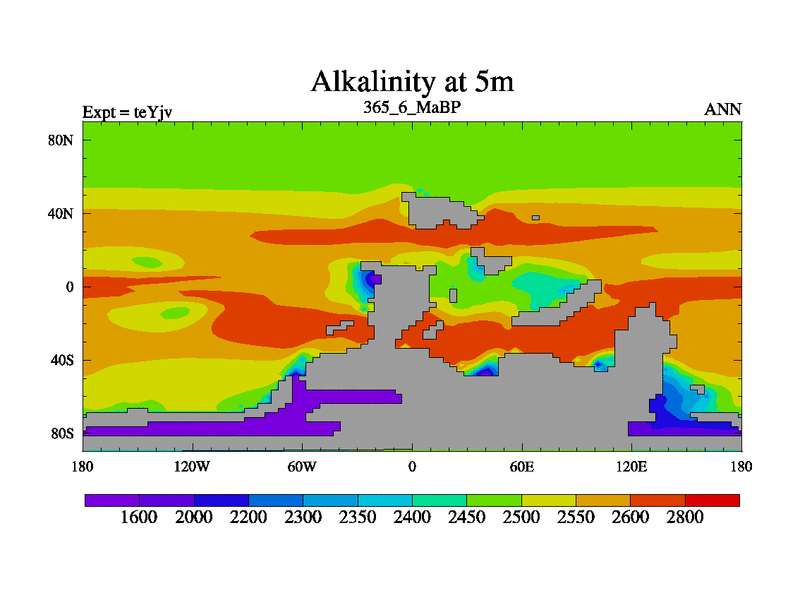 Alkalinity at 5m

Expt = teYjv

365_6_MaBP

ANN

80N

40N

0

40S

80S

180

120W

60W

0

60E

120E

180

1600 2000 2200 2300 2350 2400 2450 2500 2550 2600 2800